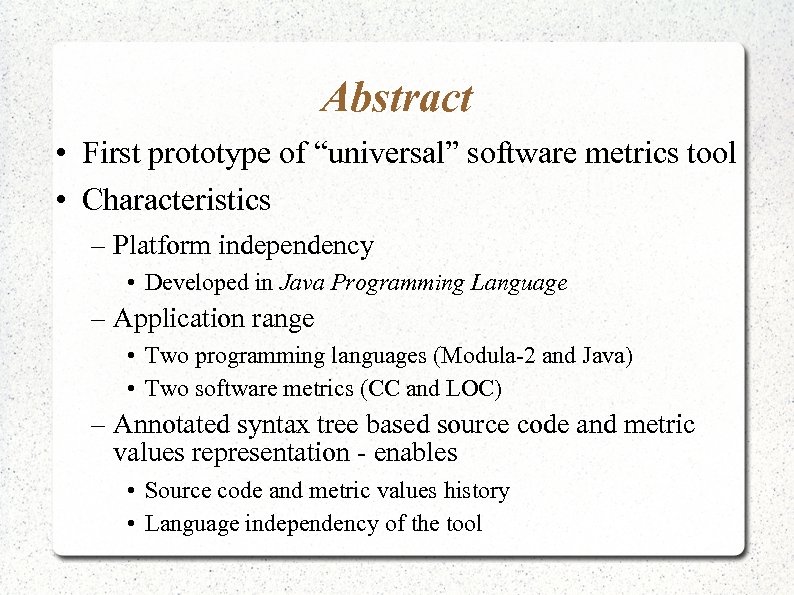 Abstract

• First prototype of “universal” software metrics tool
• Characteristics
– Platform independency
• Developed in Java Programming Language
– Application range
• Two programming languages (Modula-2 and Java)
• Two software metrics (CC and LOC)
– Annotated syntax tree based source code and metric values representation - enables
• Source code and metric values history
• Language independency of the tool